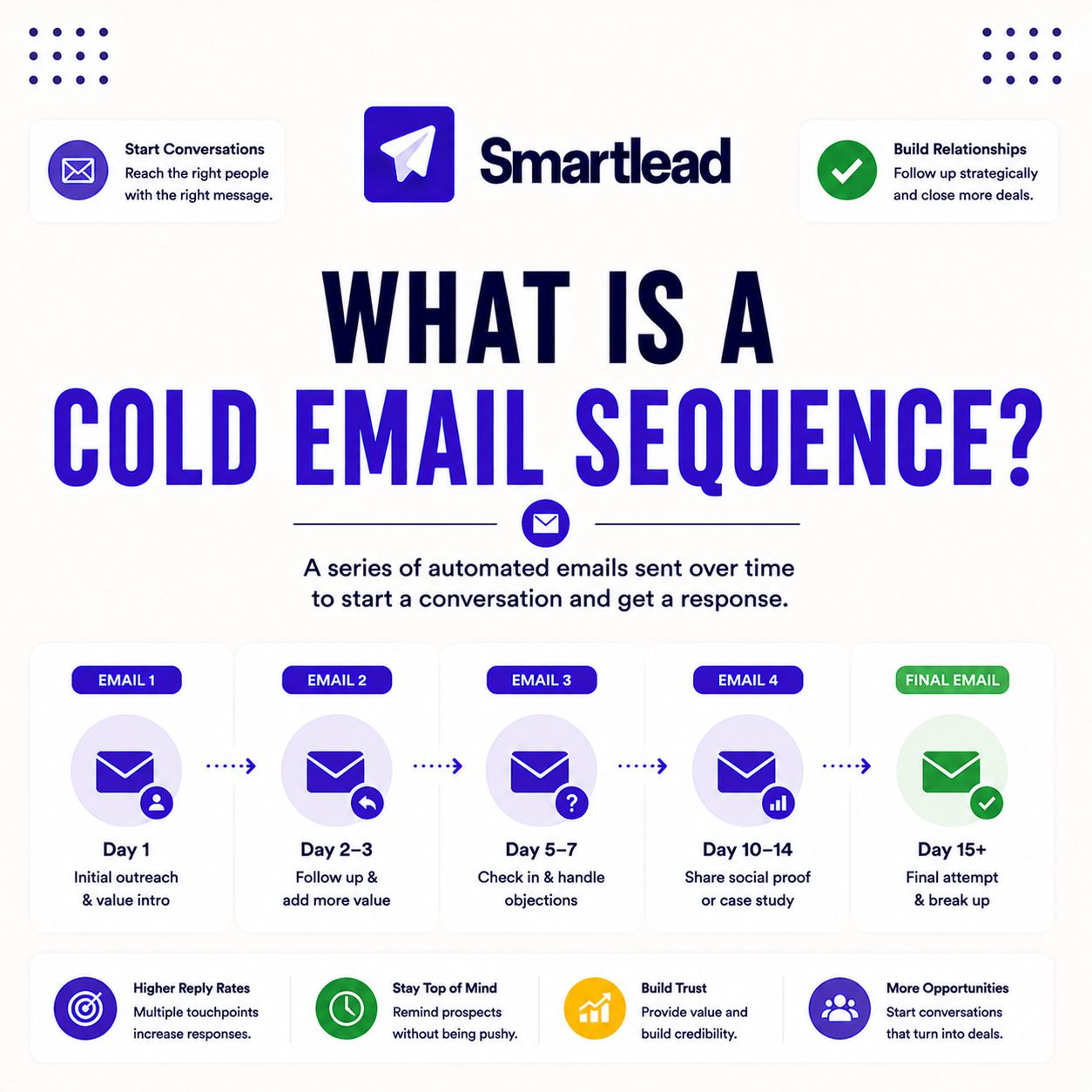 Start Conversations
Reach the right people with the right message.

Smartlead

Build Relationships
Follow up strategically and close more deals.

WHAT IS A
COLD EMAIL SEQUENCE?

A series of automated emails sent over time to start a conversation and get a response.

EMAIL 1
Day 1
Initial outreach & value intro

EMAIL 2
Day 2–3
Follow up & add more value

EMAIL 3
Day 5–7
Check in & handle objections

EMAIL 4
Day 10–14
Share social proof or case study

FINAL EMAIL
Day 15+
Final attempt & break up

Higher Reply Rates
Multiple touchpoints increase responses.

Stay Top of Mind
Remind prospects without being pushy.

Build Trust
Provide value and build credibility.

More Opportunities
Start conversations that turn into deals.